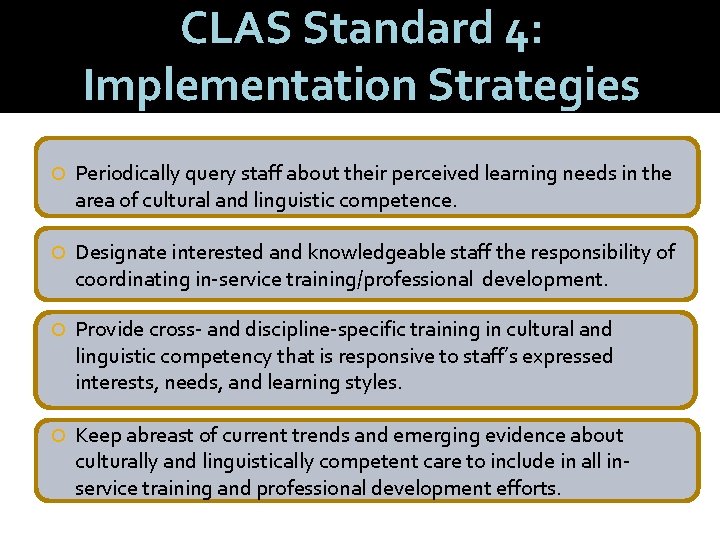 CLAS Standard 4: Implementation Strategies

Periodically query staff about their perceived learning needs in the area of cultural and linguistic competence.

Designate interested and knowledgeable staff the responsibility of coordinating in-service training/professional development.

Provide cross- and discipline-specific training in cultural and linguistic competency that is responsive to staff's expressed interests, needs, and learning styles.

Keep abreast of current trends and emerging evidence about culturally and linguistically competent care to include in all in-service training and professional development efforts.